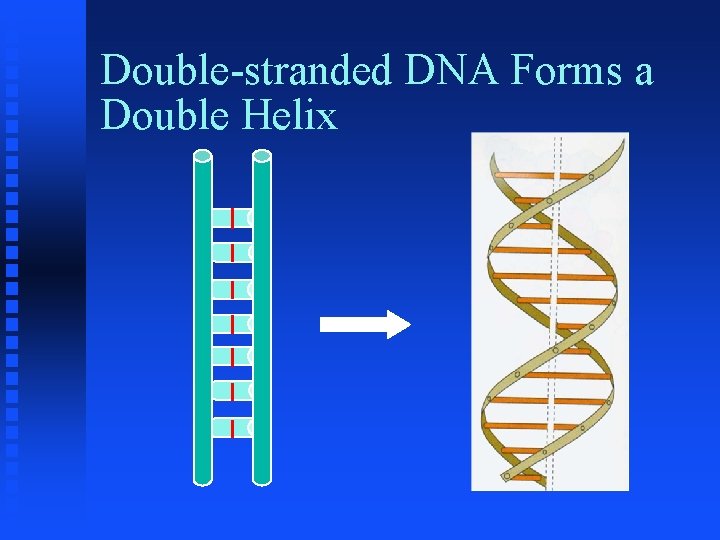 Double-stranded DNA Forms a Double Helix